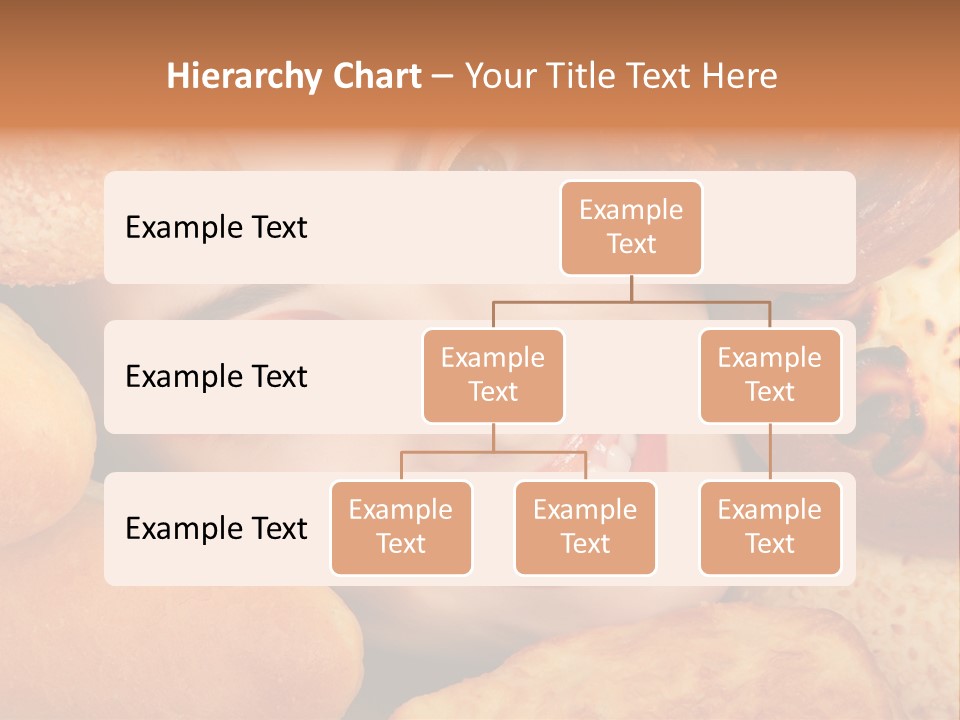 Hierarchy Chart – Your Title Text Here

Example Text

Example Text

Example Text

Example Text

Example Text

Example Text

Example Text

Example Text

Example Text